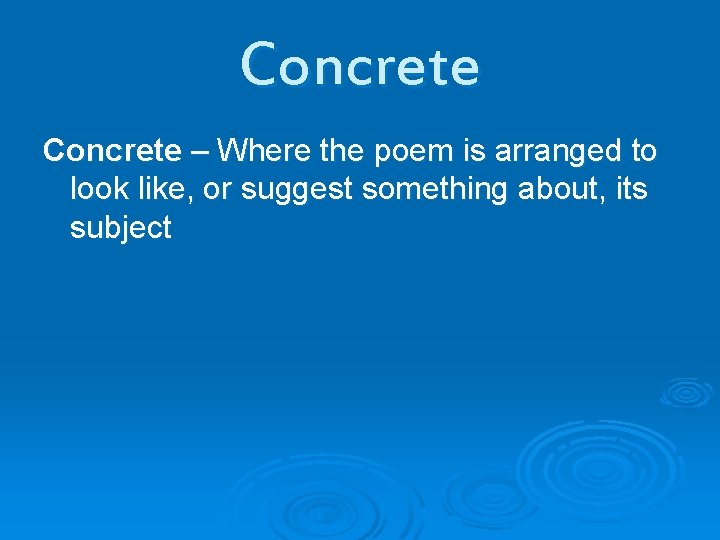 Concrete

Concrete – Where the poem is arranged to look like, or suggest something about, its subject